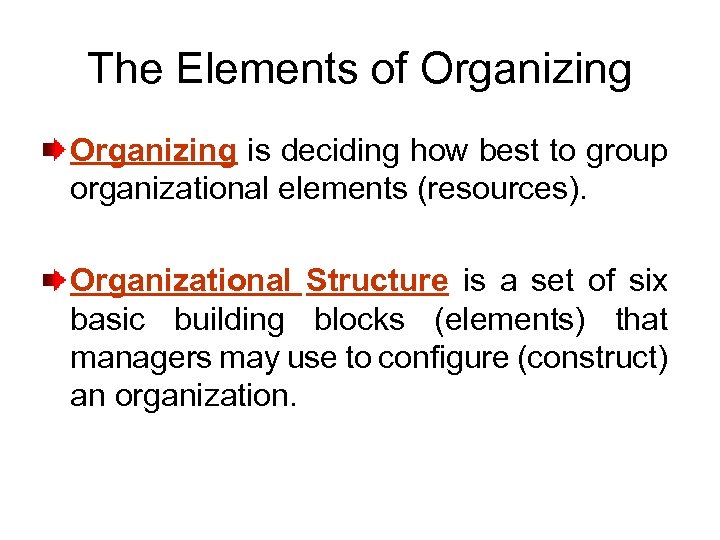 The Elements of Organizing

Organizing is deciding how best to group organizational elements (resources).

Organizational Structure is a set of six basic building blocks (elements) that managers may use to configure (construct) an organization.